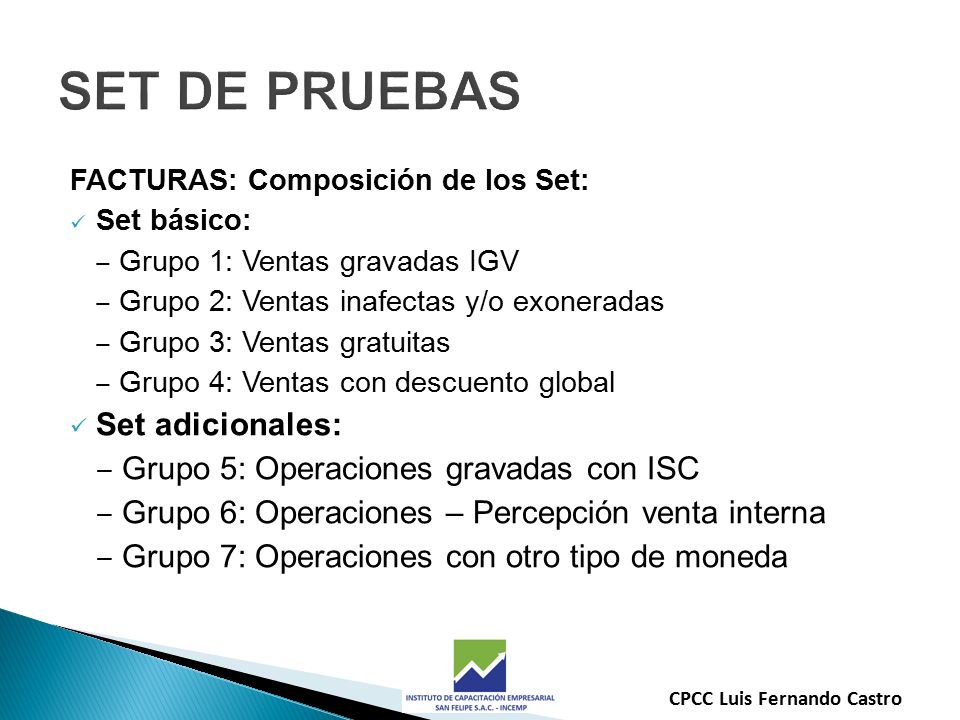 SET DE PRUEBAS

FACTURAS: Composición de los Set:

✓ Set básico:
– Grupo 1: Ventas gravadas IGV
– Grupo 2: Ventas inafectas y/o exoneradas
– Grupo 3: Ventas gratuitas
– Grupo 4: Ventas con descuento global

✓ Set adicionales:
– Grupo 5: Operaciones gravadas con ISC
– Grupo 6: Operaciones – Percepción venta interna
– Grupo 7: Operaciones con otro tipo de moneda

INSTITUTO DE CAPACITACIÓN EMPRESARIAL SAN FELIPE S.A.C. - INCEMP

CPCC Luis Fernando Castro